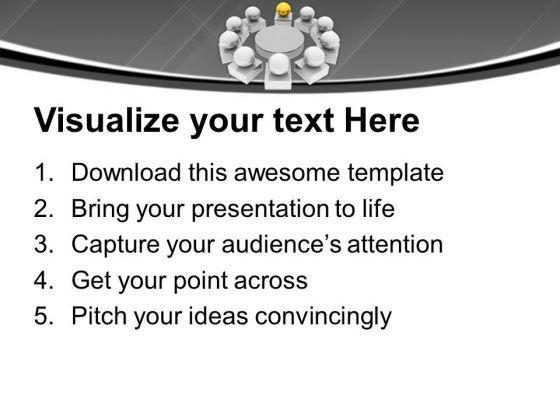 Visualize your text Here

1. Download this awesome template
2. Bring your presentation to life
3. Capture your audience’s attention
4. Get your point across
5. Pitch your ideas convincingly